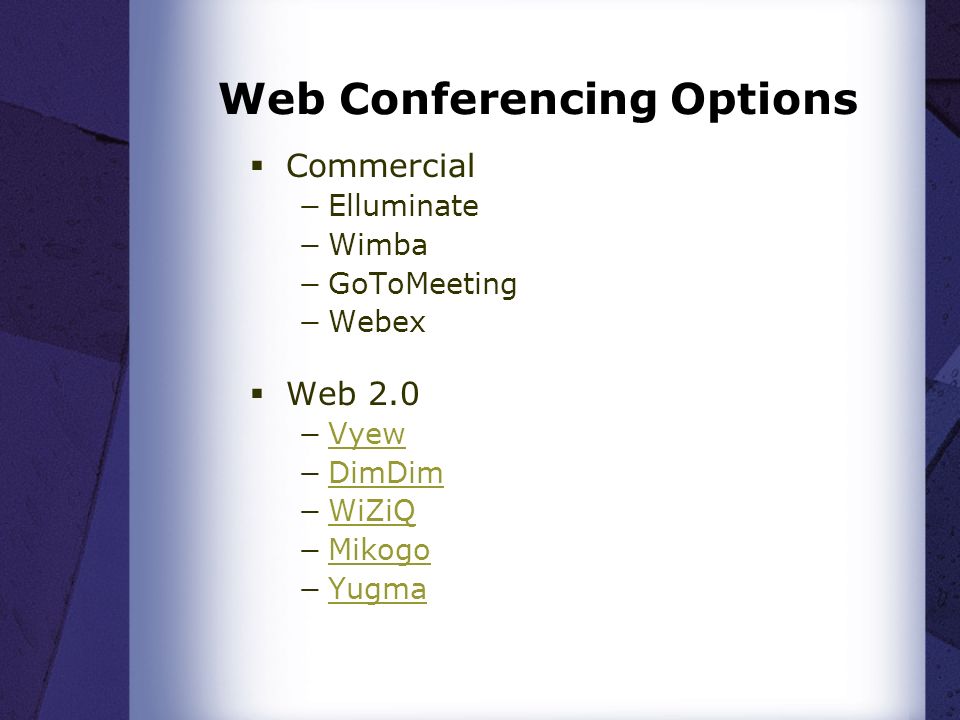 Web Conferencing Options

▪ Commercial
– Elluminate
– Wimba
– GoToMeeting
– Webex

▪ Web 2.0
– Vyew
– DimDim
– WiZiQ
– Mikogo
– Yugma